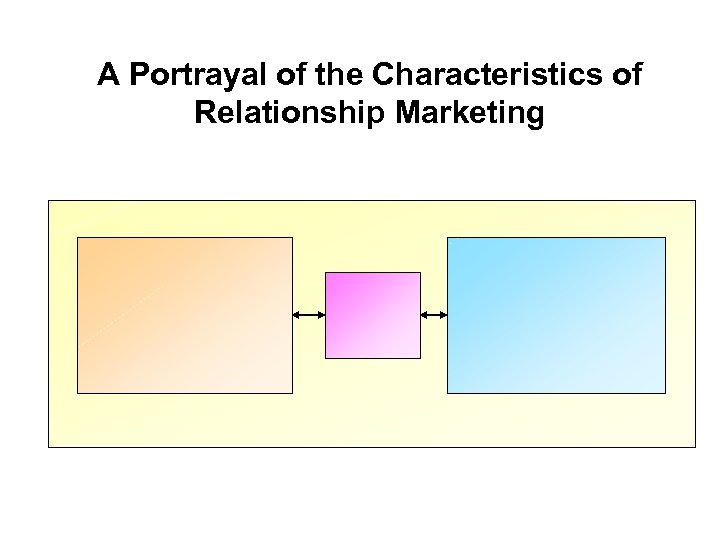 A Portrayal of the Characteristics of Relationship Marketing